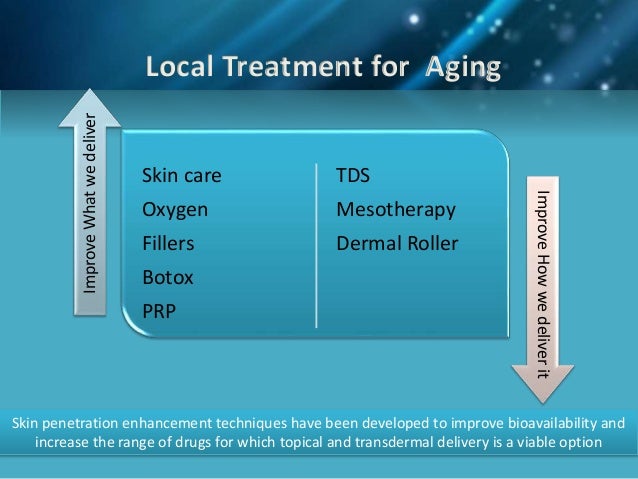 Local Treatment for  Aging

Improve What we deliver

Skin care
Oxygen
Fillers
Botox
PRP

TDS
Mesotherapy
Dermal Roller

Improve How we deliver it

Skin penetration enhancement techniques have been developed to improve bioavailability and increase the range of drugs for which topical and transdermal delivery is a viable option